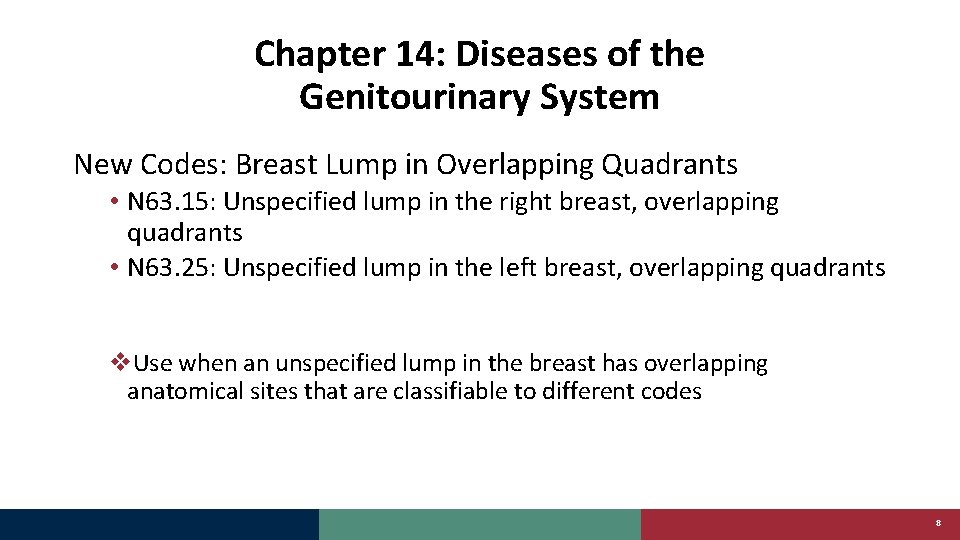 Chapter 14: Diseases of the Genitourinary System

New Codes: Breast Lump in Overlapping Quadrants

• N63.15: Unspecified lump in the right breast, overlapping quadrants
• N63.25: Unspecified lump in the left breast, overlapping quadrants

❖Use when an unspecified lump in the breast has overlapping anatomical sites that are classifiable to different codes

8